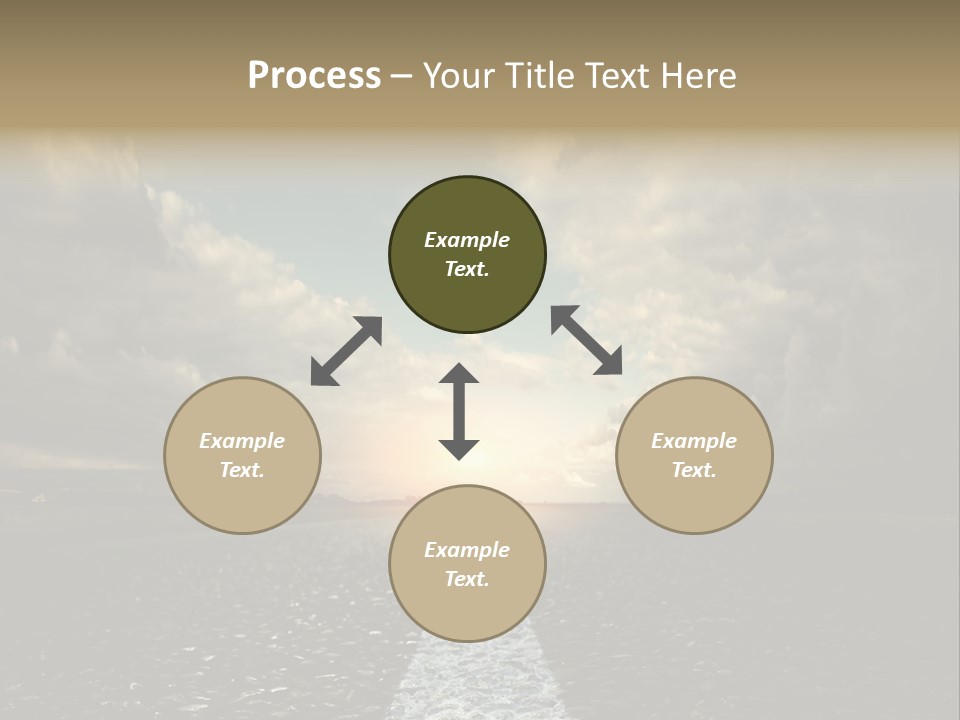 Process – Your Title Text Here

Example Text.

Example Text.

Example Text.

Example Text.